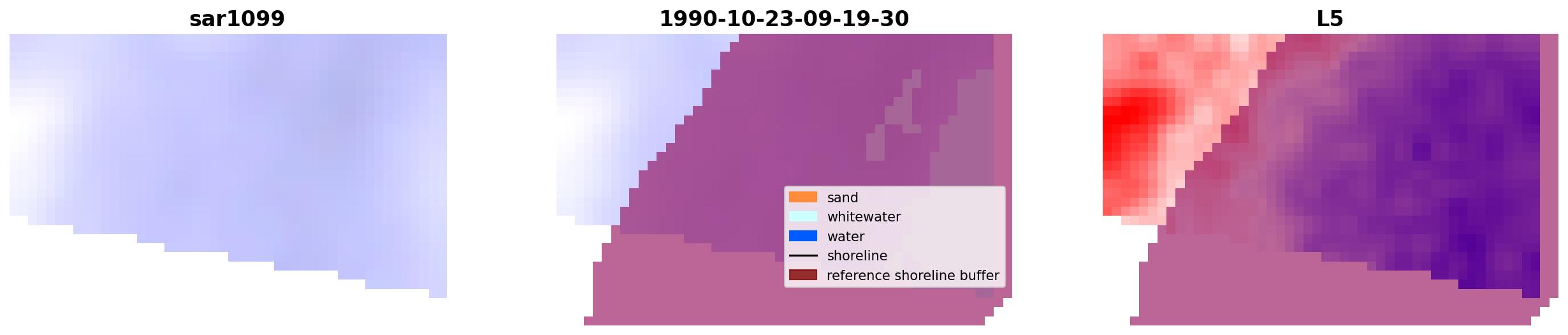 sar1099

1990-10-23-09-19-30

L5

sand
whitewater
water
shoreline
reference shoreline buffer